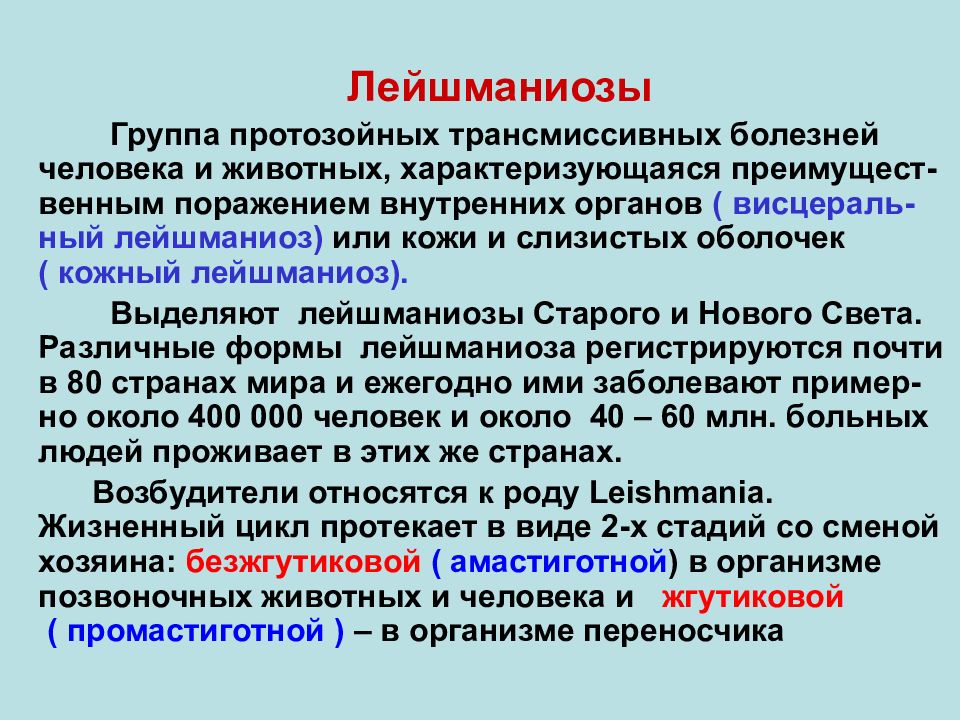 Лейшманиозы

Группа протозойных трансмиссивных болезней человека и животных, характеризующаяся преимущественным поражением внутренних органов ( висцеральный лейшманиоз) или кожи и слизистых оболочек ( кожный лейшманиоз).

Выделяют лейшманиозы Старого и Нового Света. Различные формы лейшманиоза регистрируются почти в 80 странах мира и ежегодно ими заболевают примерно около 400 000 человек и около 40 – 60 млн. больных людей проживает в этих же странах.

Возбудители относятся к роду Leishmania. Жизненный цикл протекает в виде 2-х стадий со сменой хозяина: безжгутиковой ( амастиготной) в организме позвоночных животных и человека и жгутиковой ( промастиготной ) – в организме переносчика